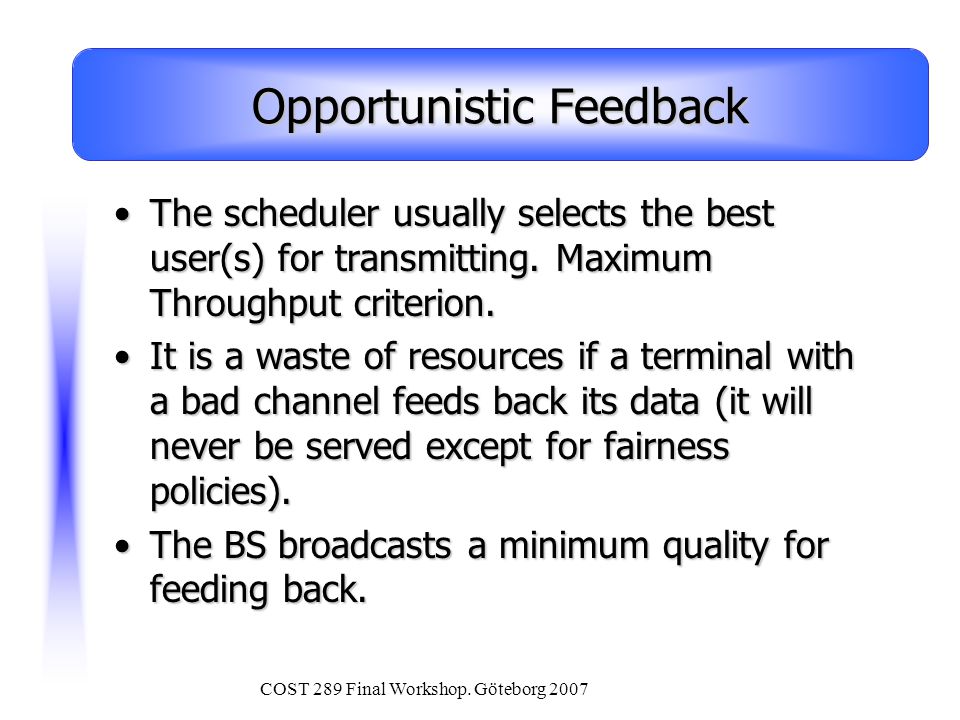 Opportunistic Feedback

• The scheduler usually selects the best user(s) for transmitting. Maximum Throughput criterion.

• It is a waste of resources if a terminal with a bad channel feeds back its data (it will never be served except for fairness policies).

• The BS broadcasts a minimum quality for feeding back.

COST 289 Final Workshop. Göteborg 2007